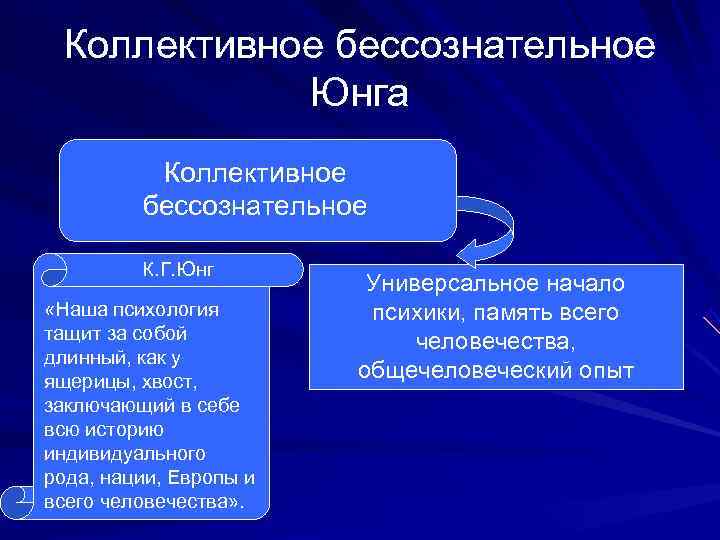 Коллективное бессознательное Юнга

Коллективное бессознательное

К.Г.Юнг

«Наша психология тащит за собой длинный, как у ящерицы, хвост, заключающий в себе всю историю индивидуального рода, нации, Европы и всего человечества».

Универсальное начало психики, память всего человечества, общечеловеческий опыт